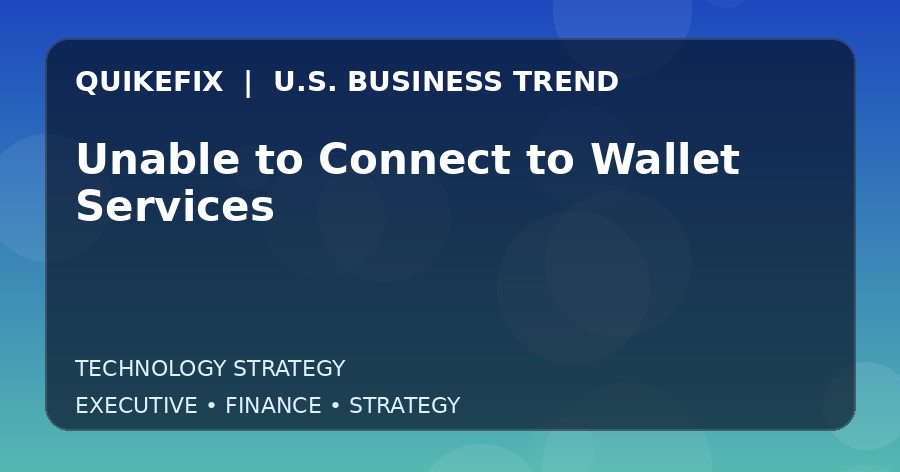 QUIKEFIX | U.S. BUSINESS TREND

Unable to Connect to Wallet Services

TECHNOLOGY STRATEGY

EXECUTIVE • FINANCE • STRATEGY